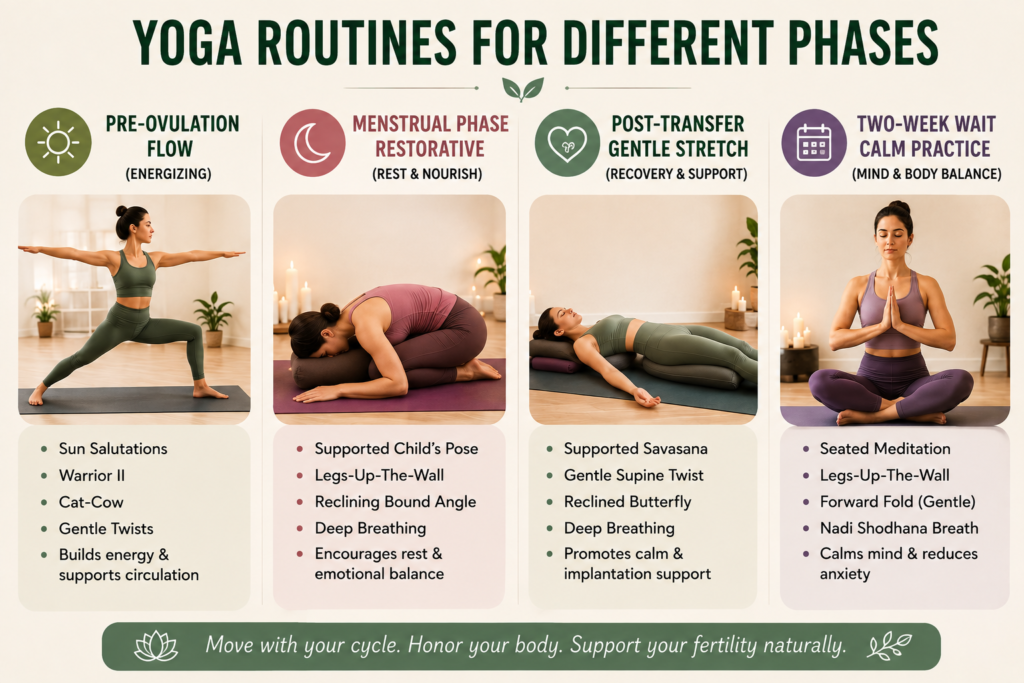 YOGA ROUTINES FOR DIFFERENT PHASES

PRE-OVULATION FLOW
(ENERGIZING)

- Sun Salutations
- Warrior II
- Cat-Cow
- Gentle Twists
- Builds energy & supports circulation

MENSTRUAL PHASE RESTORATIVE
(REST & NOURISH)

- Supported Child's Pose
- Legs-Up-The-Wall
- Reclining Bound Angle
- Deep Breathing
- Encourages rest & emotional balance

POST-TRANSFER GENTLE STRETCH
(RECOVERY & SUPPORT)

- Supported Savasana
- Gentle Supine Twist
- Reclined Butterfly
- Deep Breathing
- Promotes calm & implantation support

TWO-WEEK WAIT CALM PRACTICE
(MIND & BODY BALANCE)

- Seated Meditation
- Legs-Up-The-Wall
- Forward Fold (Gentle)
- Nadi Shodhana Breath
- Calms mind & reduces anxiety

Move with your cycle. Honor your body. Support your fertility naturally.